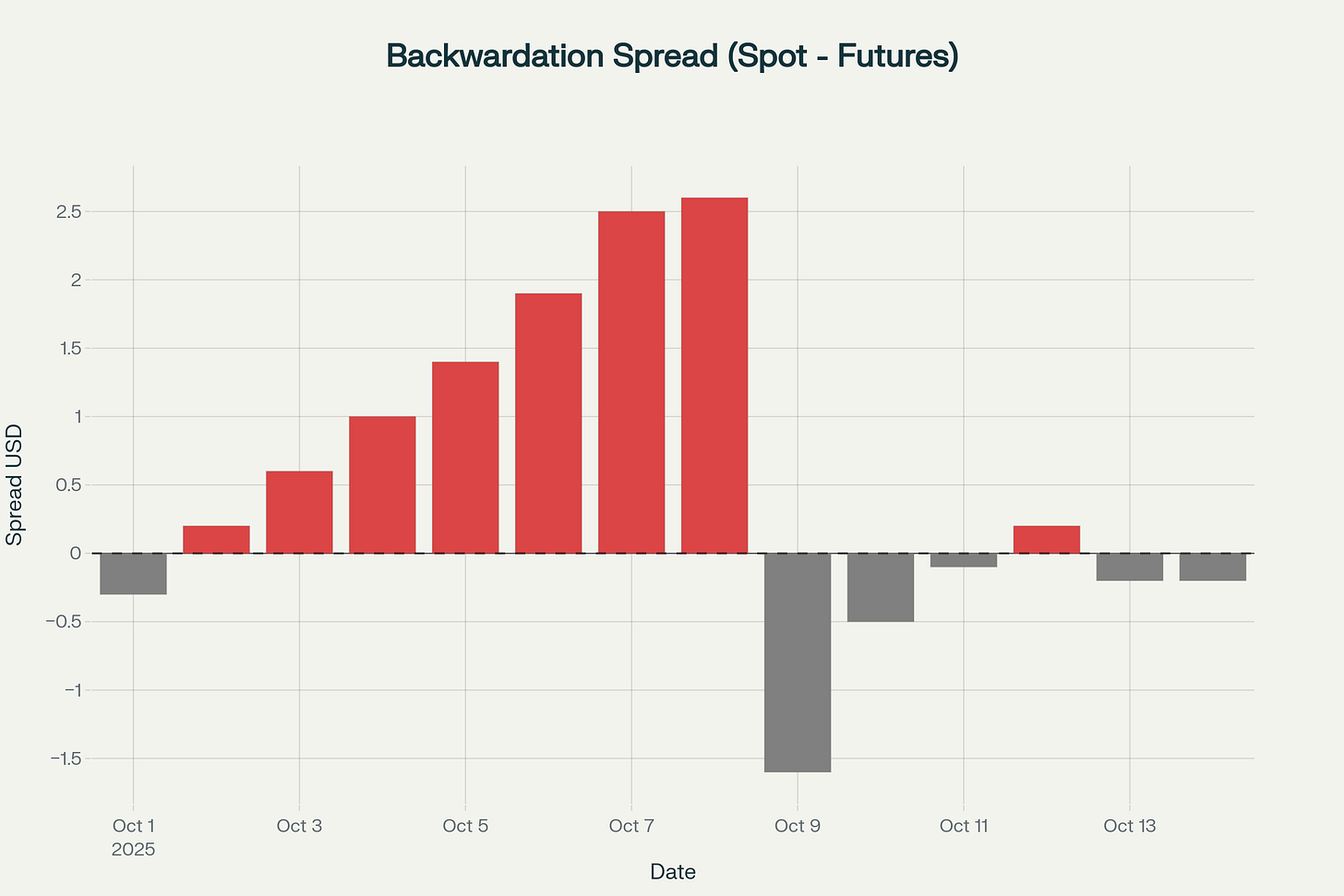 Backwardation Spread (Spot - Futures)

Spread USD

2.5
2
1.5
1
0.5
0
−0.5
−1
−1.5

Oct 1
2025
Oct 3
Oct 5
Oct 7
Oct 9
Oct 11
Oct 13

Date